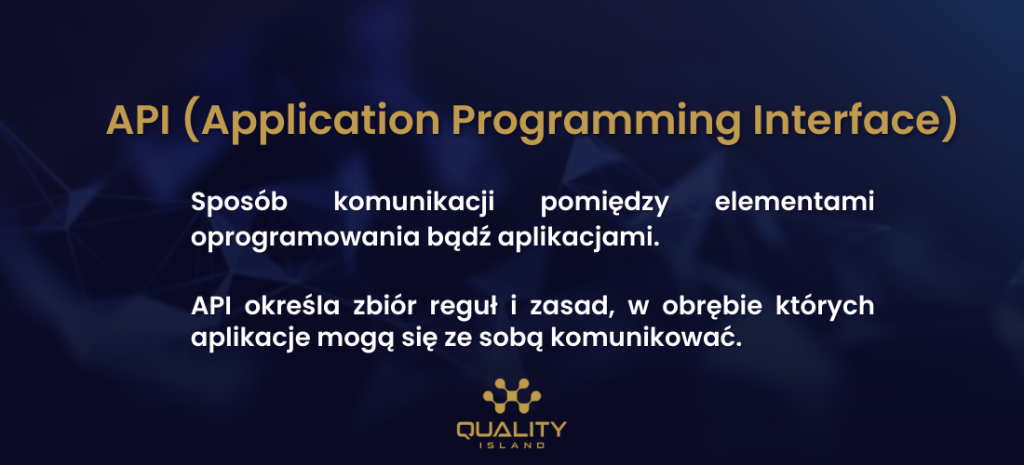 API (Application Programming Interface)

Sposób komunikacji pomiędzy elementami oprogramowania bądź aplikacjami.

API określa zbiór reguł i zasad, w obrębie których aplikacje mogą się ze sobą komunikować.

QUALITY
ISLAND